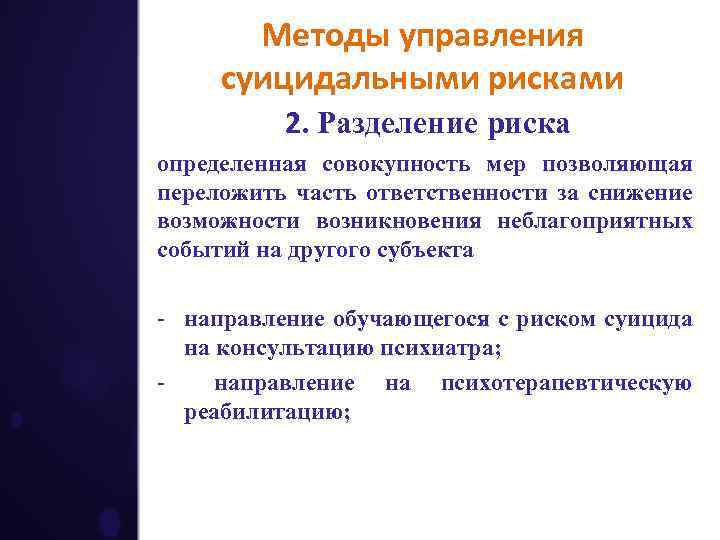 Методы управления суицидальными рисками

2. Разделение риска

определенная совокупность мер позволяющая переложить часть ответственности за снижение возможности возникновения неблагоприятных событий на другого субъекта

- направление обучающегося с риском суицида на консультацию психиатра;
- направление на психотерапевтическую реабилитацию;